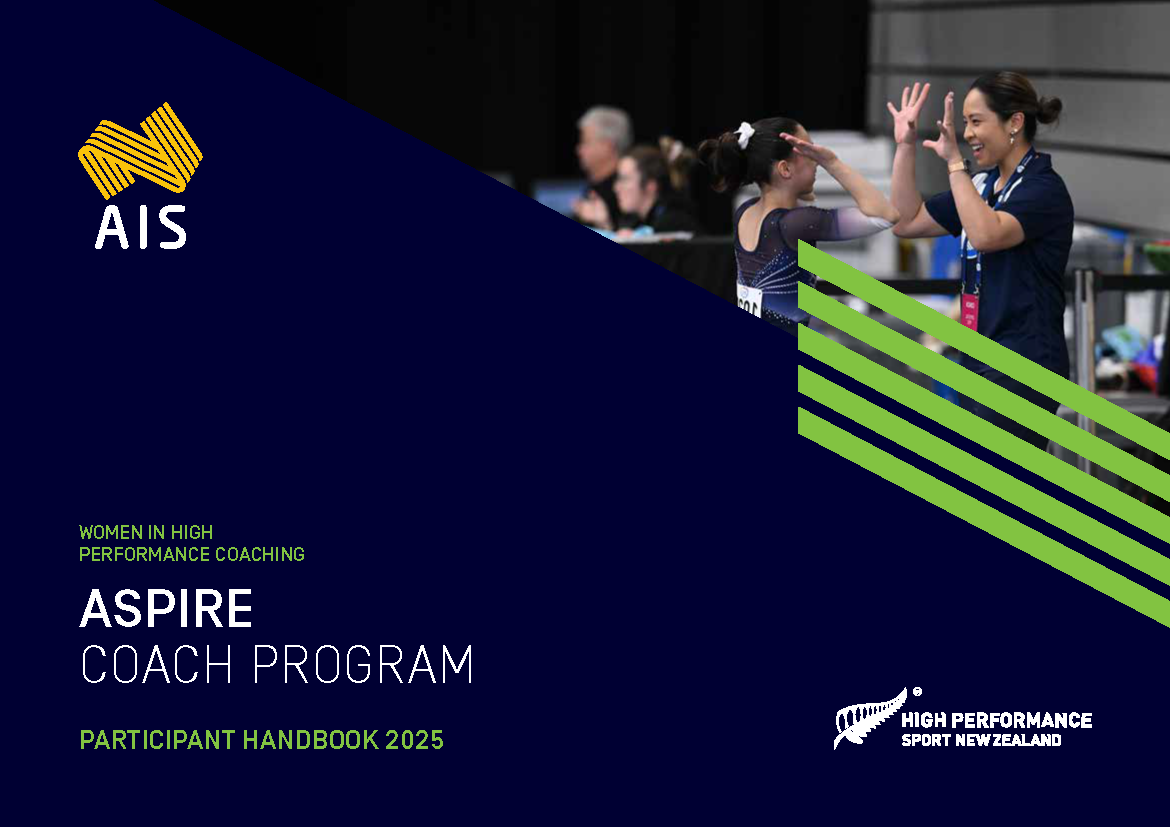 AIS

WOMEN IN HIGH
PERFORMANCE COACHING

ASPIRE
COACH PROGRAM

PARTICIPANT HANDBOOK 2025

HIGH PERFORMANCE
SPORT NEW ZEALAND